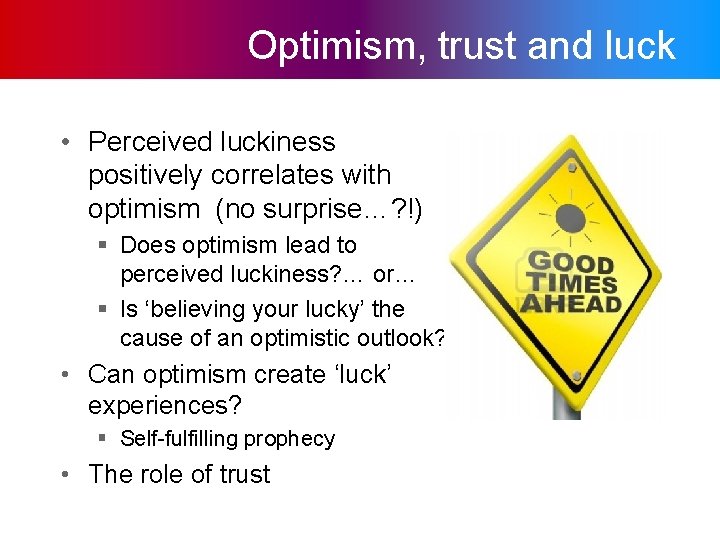 Optimism, trust and luck

• Perceived luckiness positively correlates with optimism (no surprise…?!)
  ▪ Does optimism lead to perceived luckiness?… or…
  ▪ Is ‘believing your lucky’ the cause of an optimistic outlook?
• Can optimism create ‘luck’ experiences?
  ▪ Self-fulfilling prophecy
• The role of trust

GOOD TIMES AHEAD